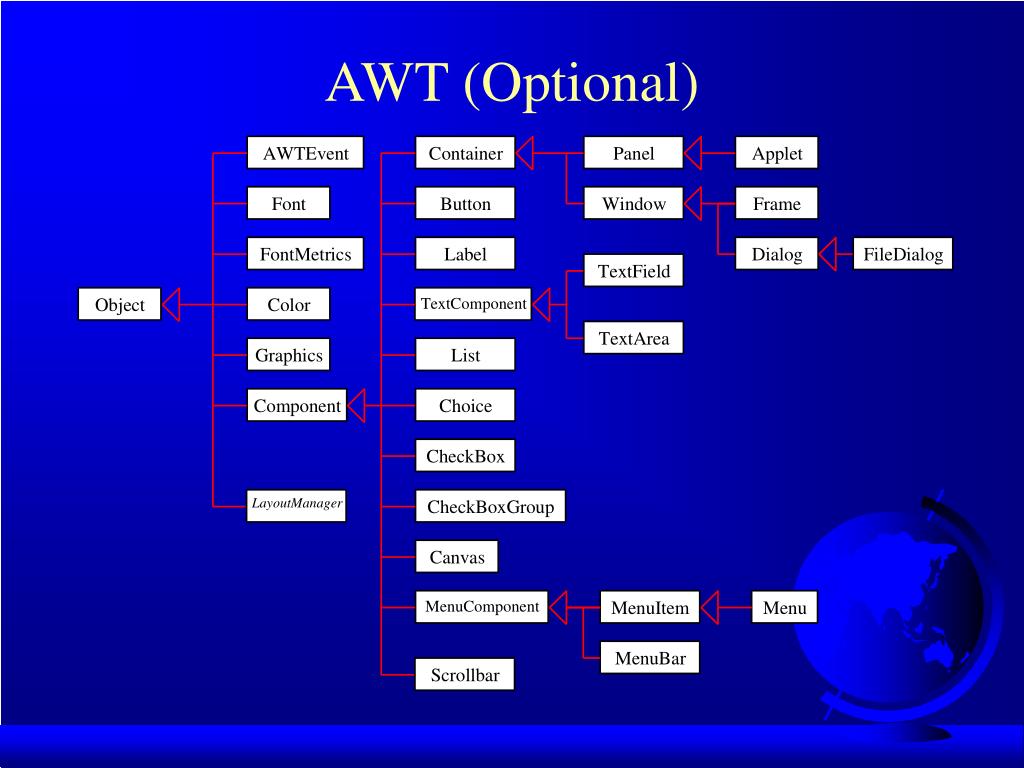 AWT (Optional)

Object

AWTEvent

Font

FontMetrics

Color

Graphics

Component

LayoutManager

Container

Button

Label

TextComponent

List

Choice

CheckBox

CheckBoxGroup

Canvas

MenuComponent

Scrollbar

Panel

Window

TextField

TextArea

MenuItem

MenuBar

Applet

Frame

Dialog

FileDialog

Menu